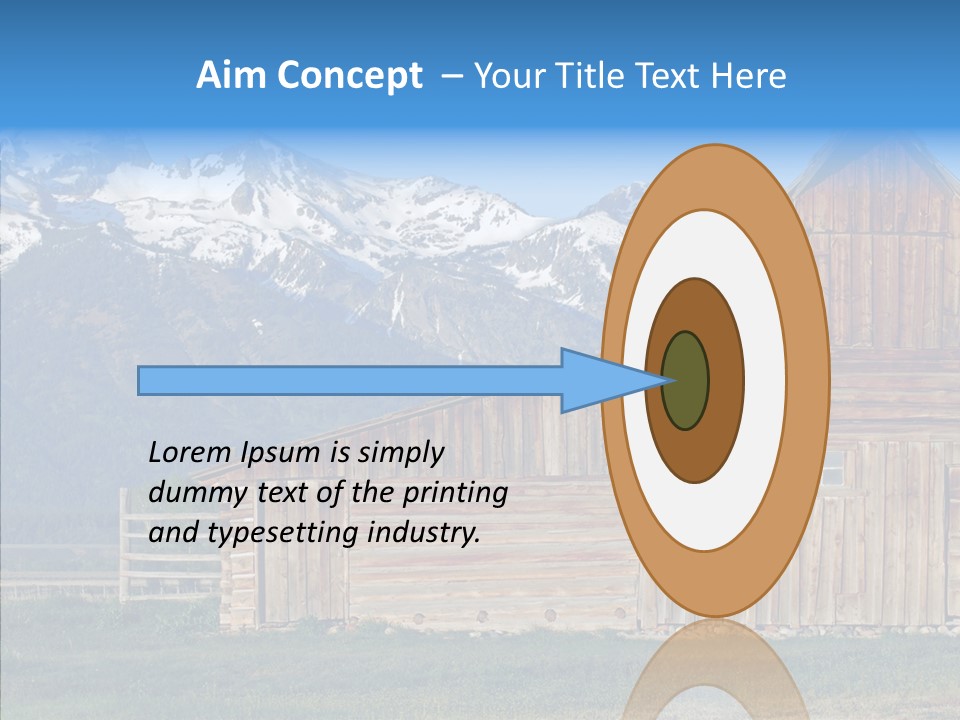 Aim Concept – Your Title Text Here

Lorem Ipsum is simply dummy text of the printing and typesetting industry.